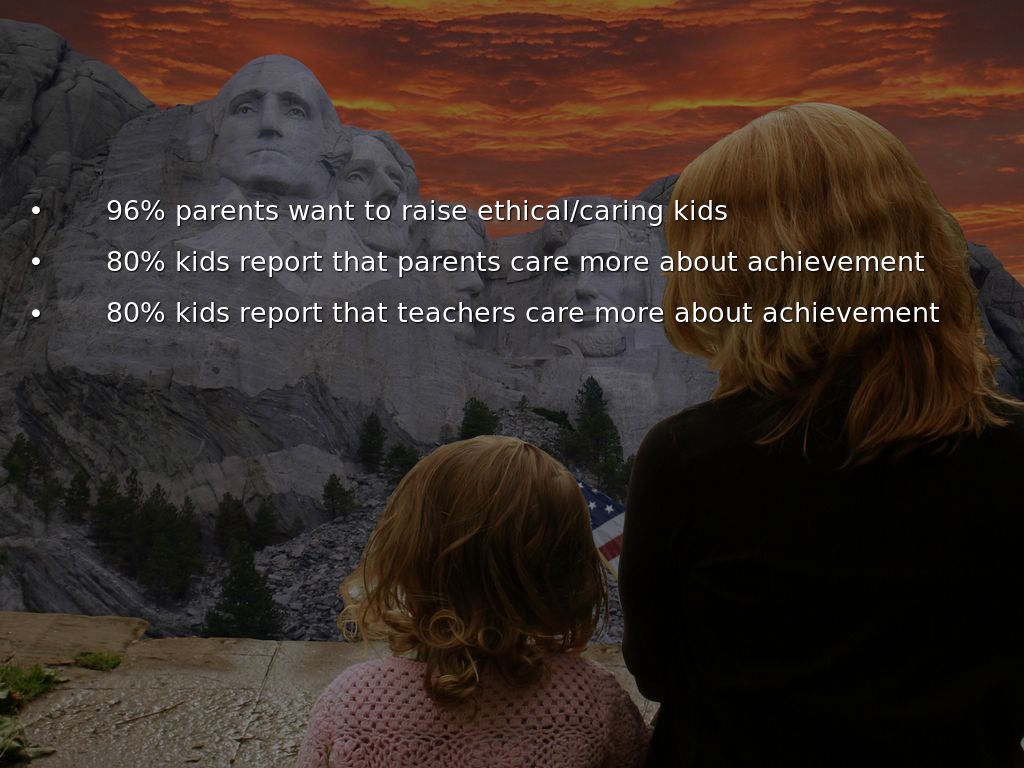 • 96% parents want to raise ethical/caring kids
• 80% kids report that parents care more about achievement
• 80% kids report that teachers care more about achievement